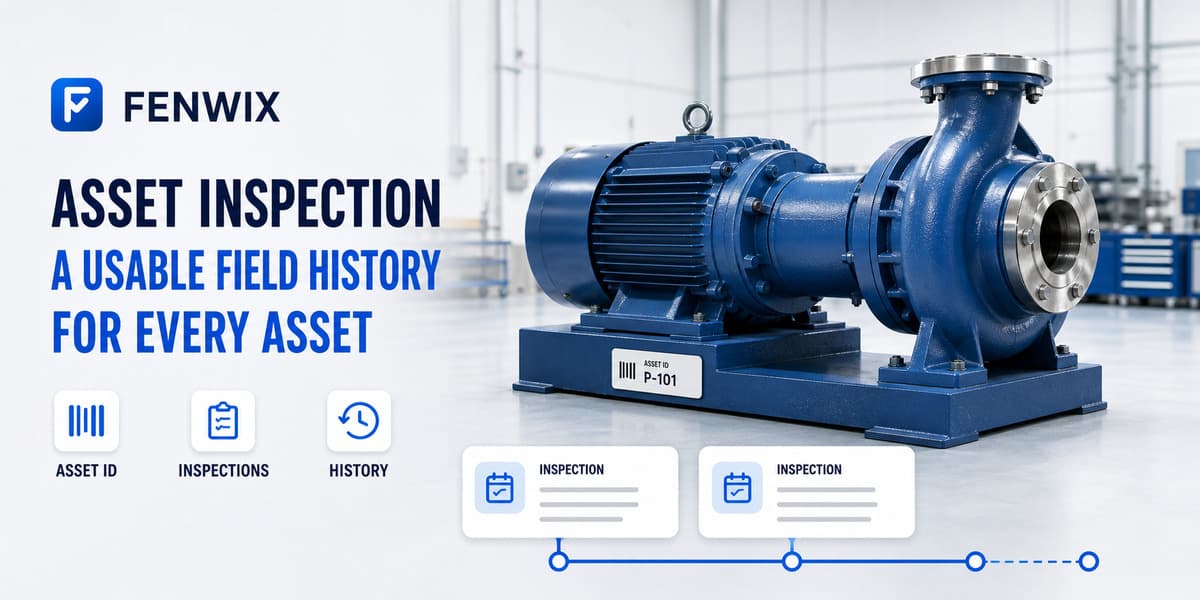 FENWIX

ASSET INSPECTION
A USABLE FIELD HISTORY FOR EVERY ASSET

ASSET ID
INSPECTIONS
HISTORY

ASSET ID
P-101

INSPECTION

INSPECTION